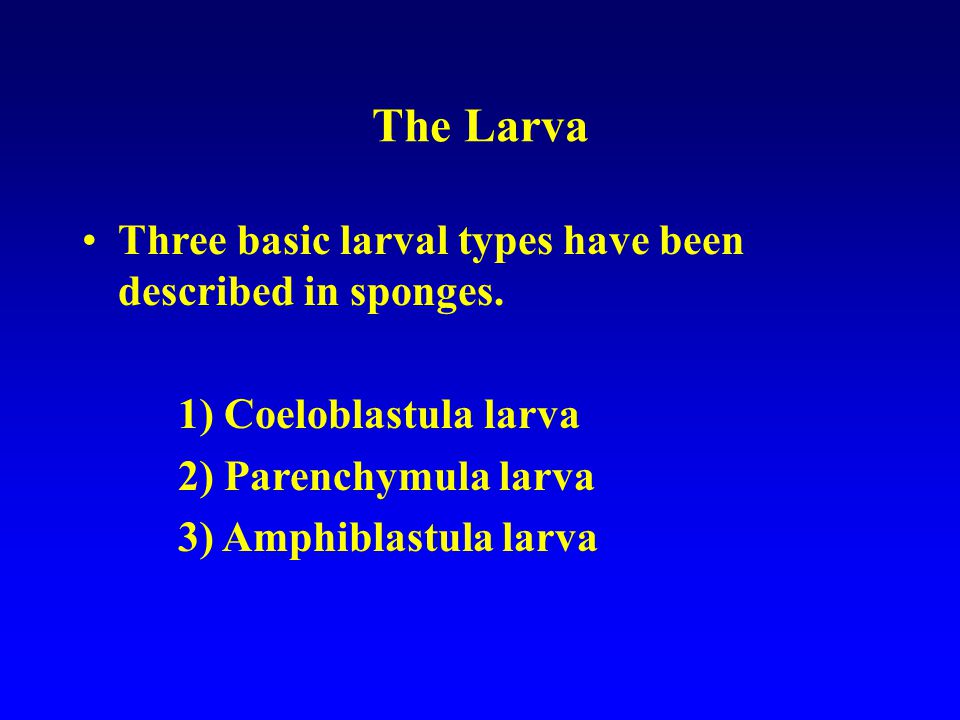 The Larva

• Three basic larval types have been described in sponges.

1) Coeloblastula larva
2) Parenchymula larva
3) Amphiblastula larva